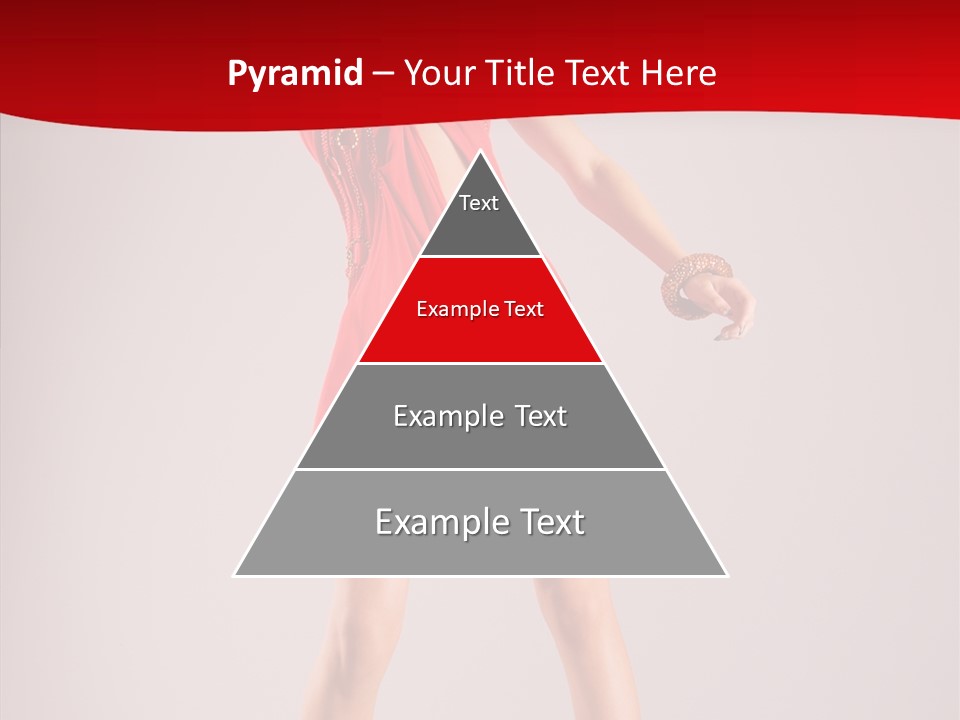 Pyramid – Your Title Text Here

Text

Example Text

Example Text

Example Text